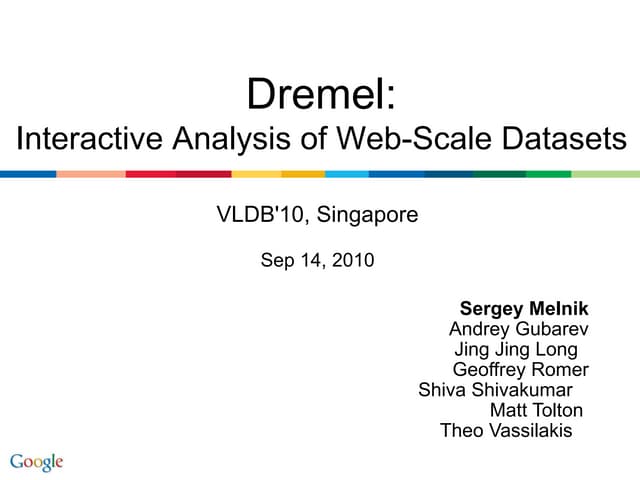 Dremel:
Interactive Analysis of Web-Scale Datasets

VLDB'10, Singapore

Sep 14, 2010

Sergey Melnik
Andrey Gubarev
Jing Jing Long
Geoffrey Romer
Shiva Shivakumar
Matt Tolton
Theo Vassilakis

Google